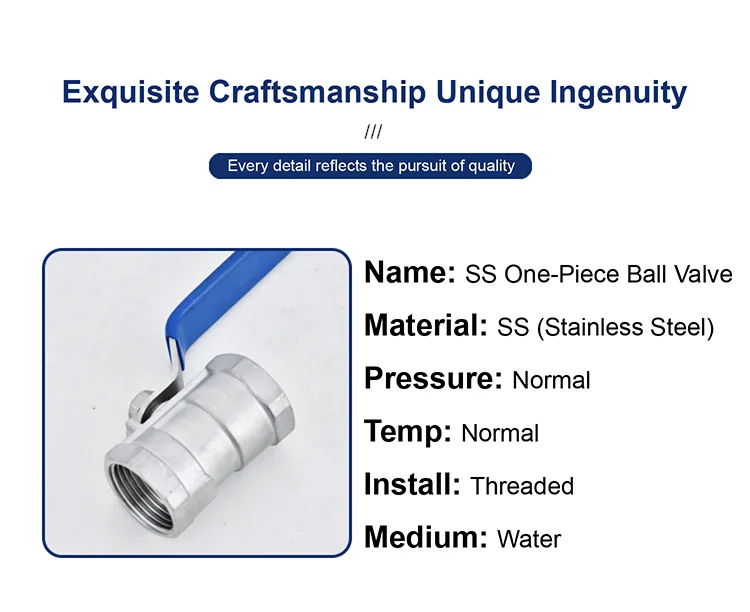 Exquisite Craftsmanship Unique Ingenuity

///

Every detail reflects the pursuit of quality

Name: SS One-Piece Ball Valve

Material: SS (Stainless Steel)

Pressure: Normal

Temp: Normal

Install: Threaded

Medium: Water